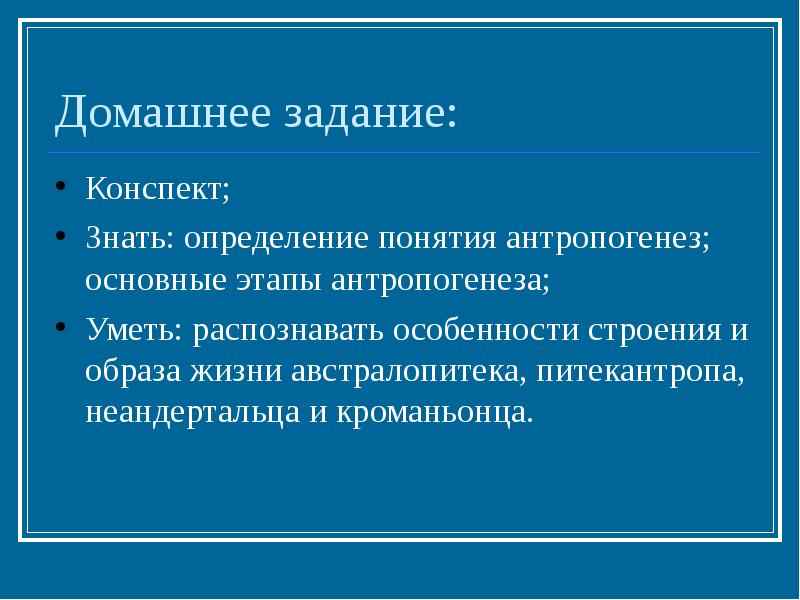 Домашнее задание:

• Конспект;
• Знать: определение понятия антропогенез; основные этапы антропогенеза;
• Уметь: распознавать особенности строения и образа жизни австралопитека, питекантропа, неандертальца и кроманьонца.